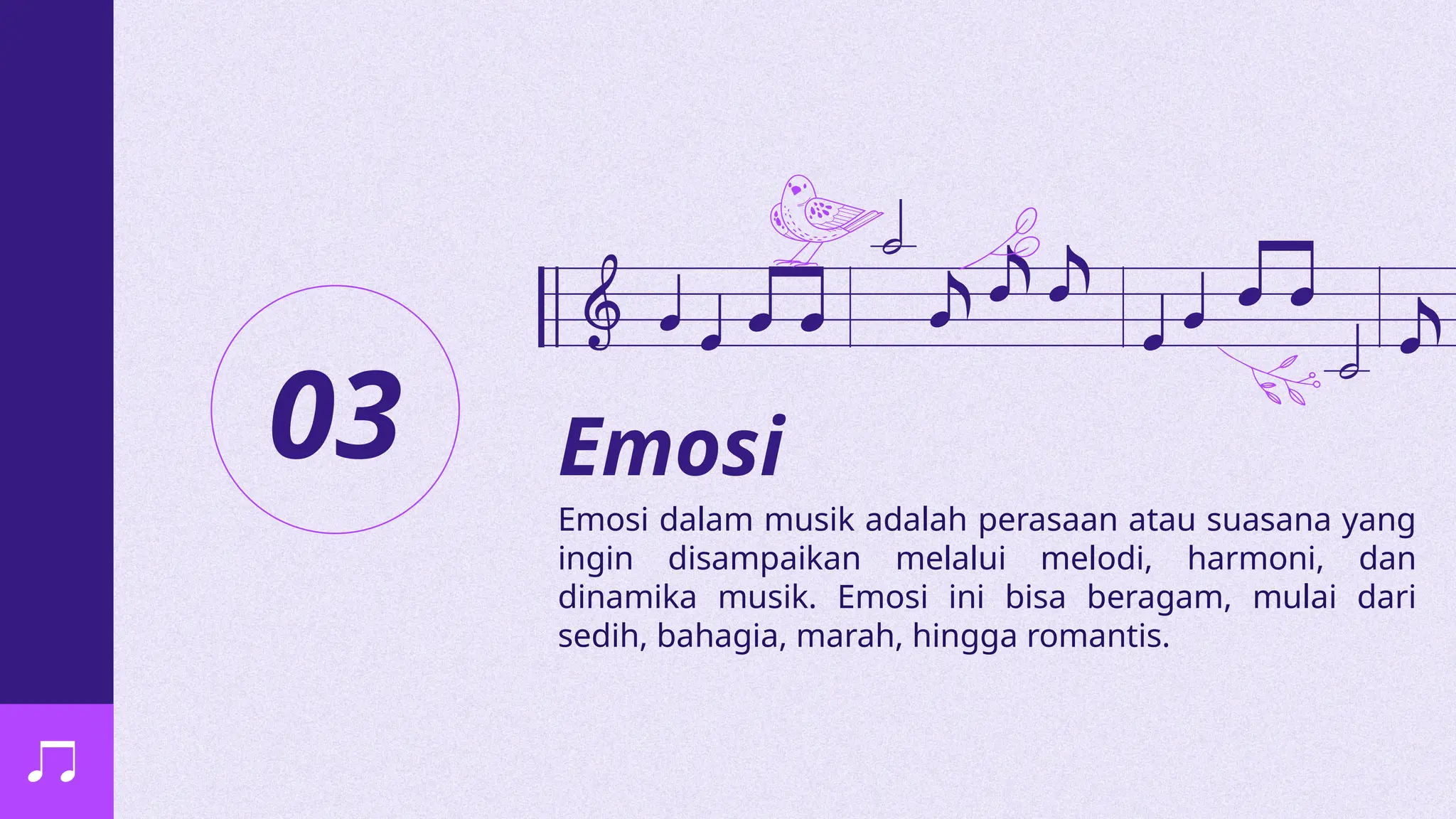 03

Emosi

Emosi dalam musik adalah perasaan atau suasana yang ingin disampaikan melalui melodi, harmoni, dan dinamika musik. Emosi ini bisa beragam, mulai dari sedih, bahagia, marah, hingga romantis.